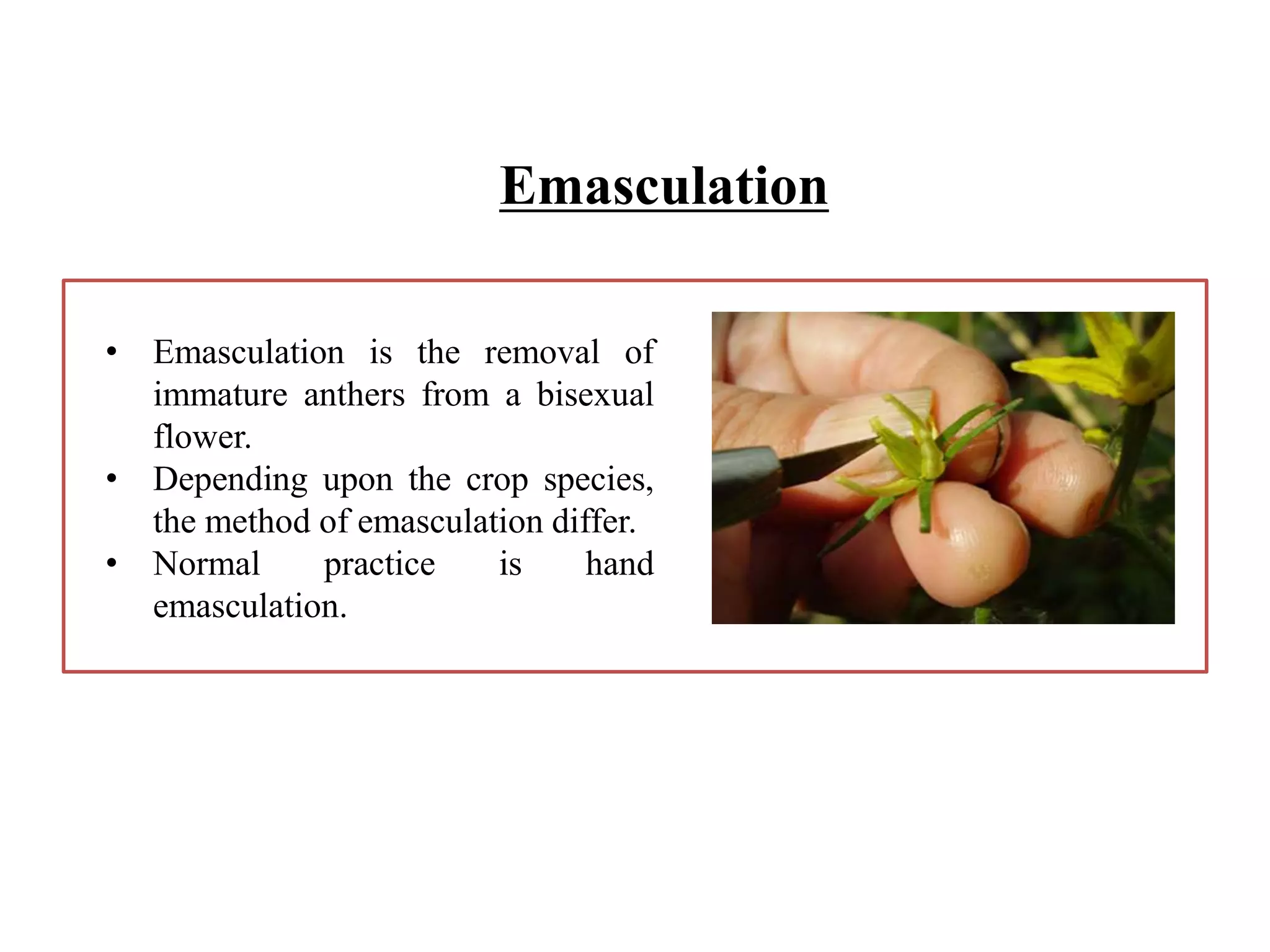 Emasculation

• Emasculation is the removal of immature anthers from a bisexual flower.
• Depending upon the crop species, the method of emasculation differ.
• Normal practice is hand emasculation.